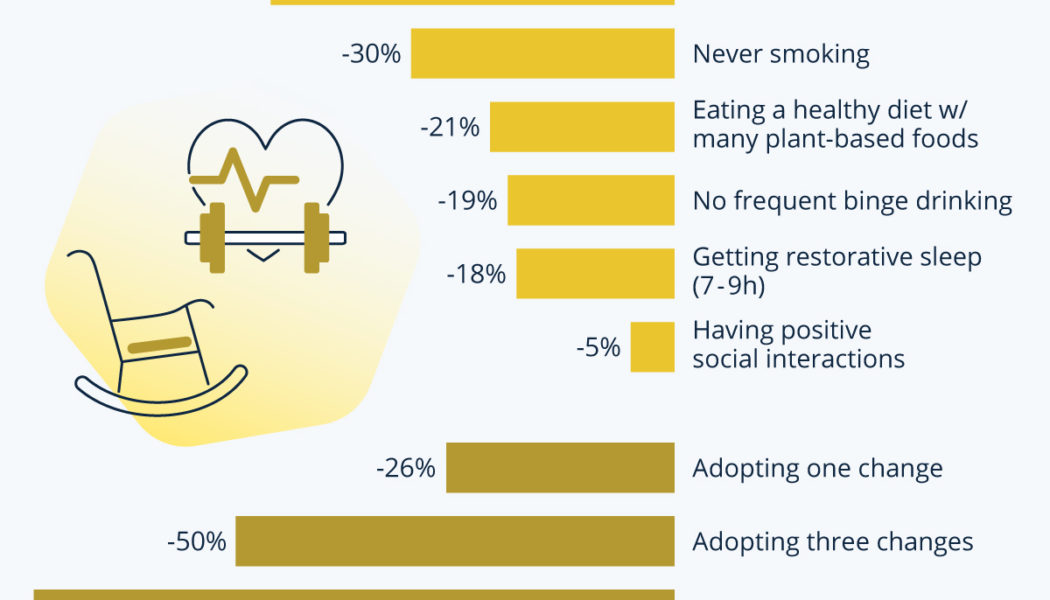 -30% Never smoking

-21% Eating a healthy diet w/ many plant-based foods

-19% No frequent binge drinking

-18% Getting restorative sleep (7-9h)

-5% Having positive social interactions

-26% Adopting one change

-50% Adopting three changes